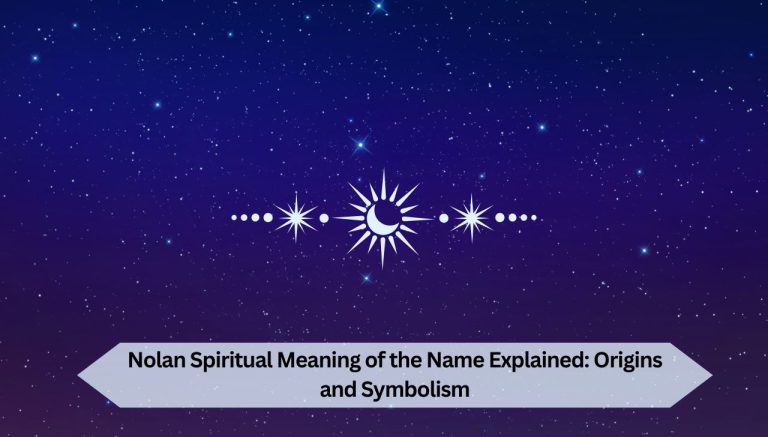 Nolan Spiritual Meaning of the Name Explained: Origins and Symbolism